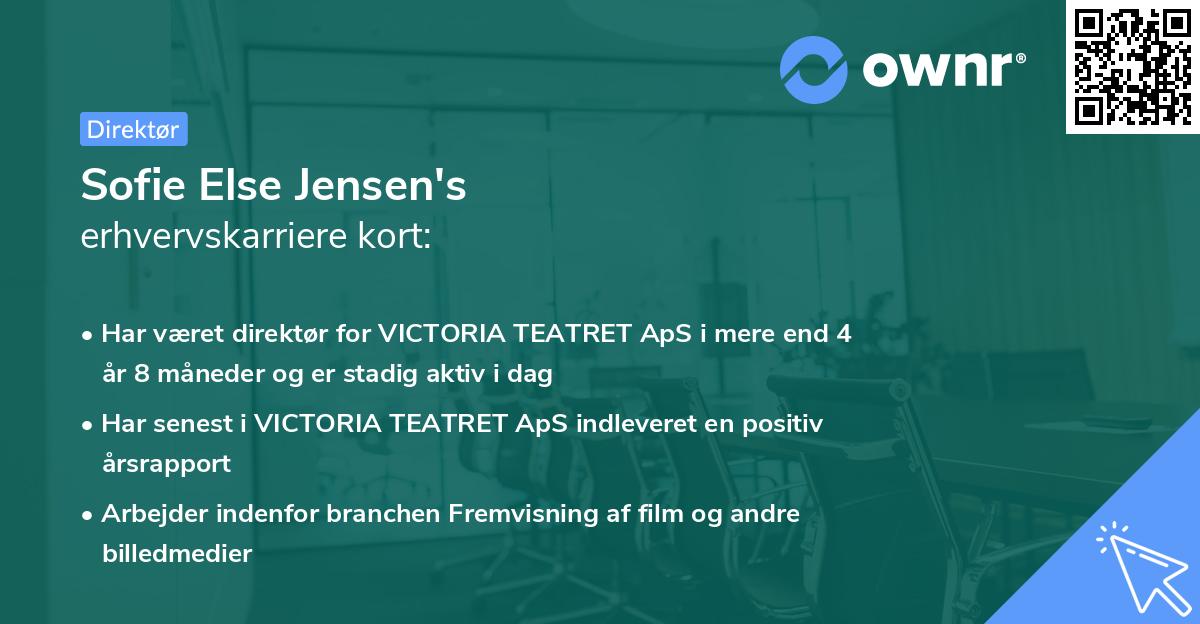 ownr®

Direktør

Sofie Else Jensen's
erhvervskarriere kort:

• Har været direktør for VICTORIA TEATRET ApS i mere end 4 år 8 måneder og er stadig aktiv i dag

• Har senest i VICTORIA TEATRET ApS indleveret en positiv årsrapport

• Arbejder indenfor branchen Fremvisning af film og andre billedmedier